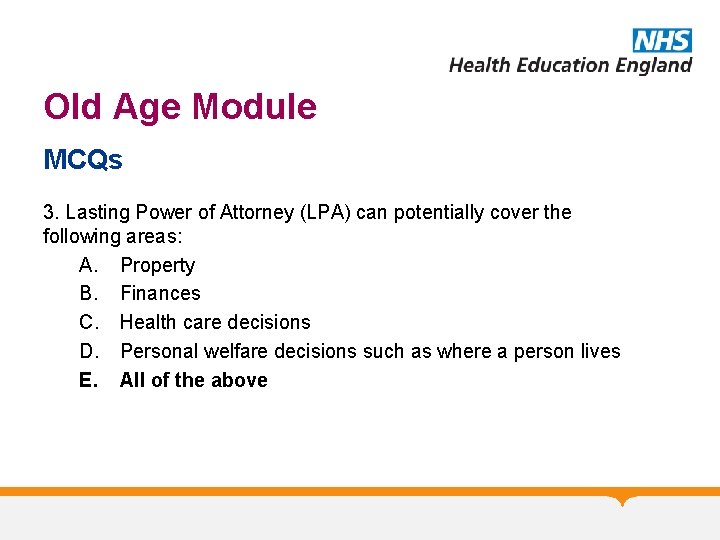 NHS
Health Education England

Old Age Module

MCQs

3. Lasting Power of Attorney (LPA) can potentially cover the following areas:

A. Property
B. Finances
C. Health care decisions
D. Personal welfare decisions such as where a person lives
E. All of the above